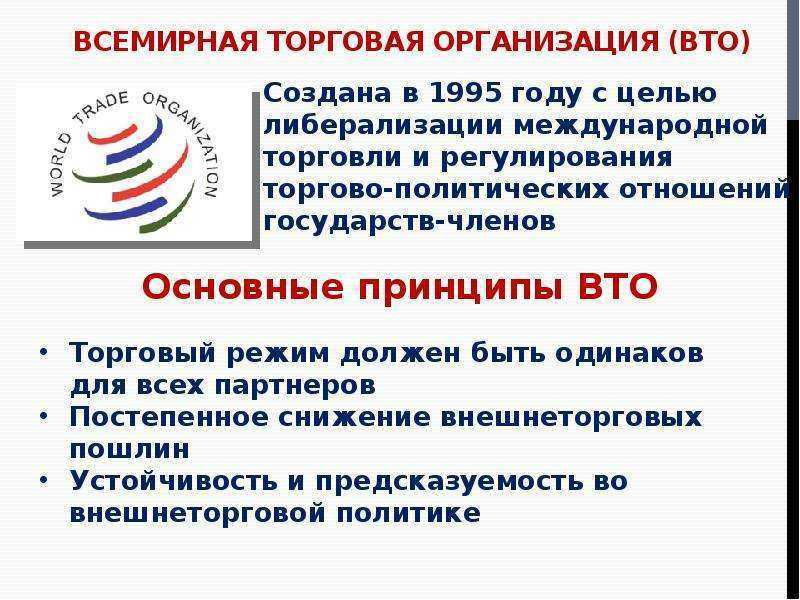 ВСЕМИРНАЯ ТОРГОВАЯ ОРГАНИЗАЦИЯ (ВТО)

WORLD TRADE ORGANIZATION

Создана в 1995 году с целью либерализации международной торговли и регулирования торгово-политических отношений государств-членов

Основные принципы ВТО

• Торговый режим должен быть одинаков для всех партнеров
• Постепенное снижение внешнеторговых пошлин
• Устойчивость и предсказуемость во внешнеторговой политике